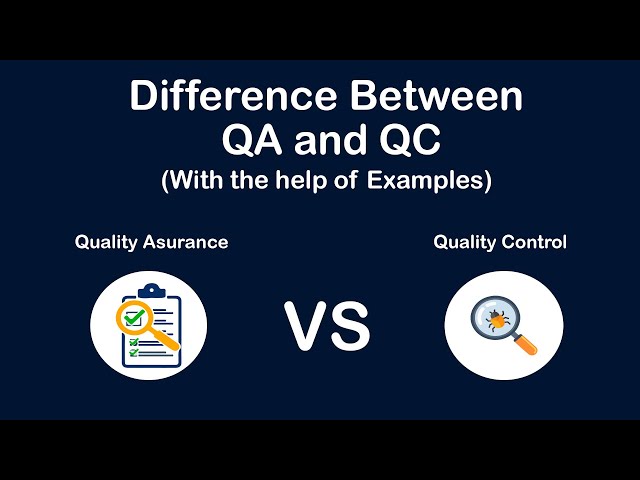 Difference Between QA and QC
(With the help of Examples)

Quality Asurance

VS

Quality Control